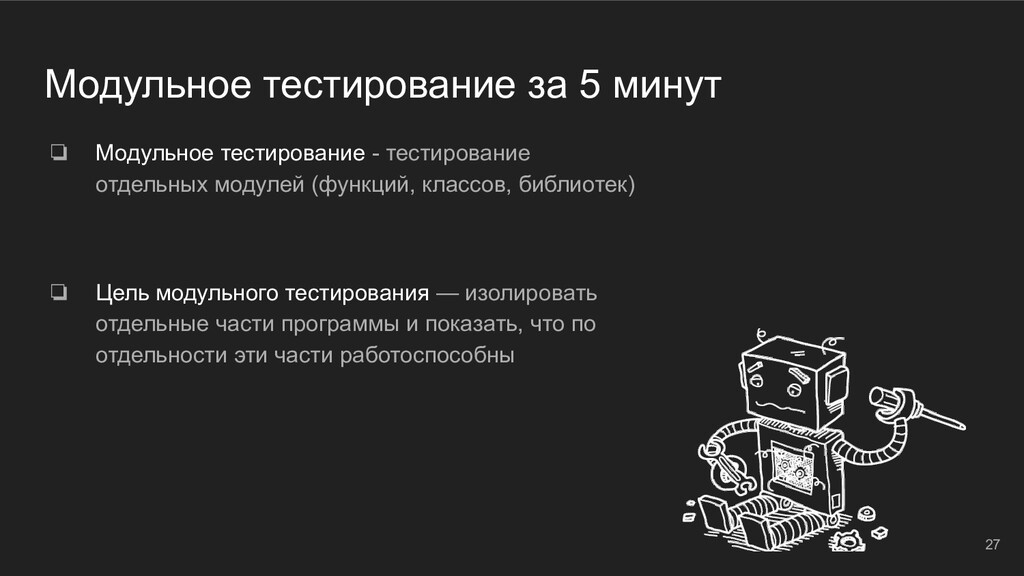 Модульное тестирование за 5 минут

❏ Модульное тестирование - тестирование отдельных модулей (функций, классов, библиотек)

❏ Цель модульного тестирования — изолировать отдельные части программы и показать, что по отдельности эти части работоспособны

27